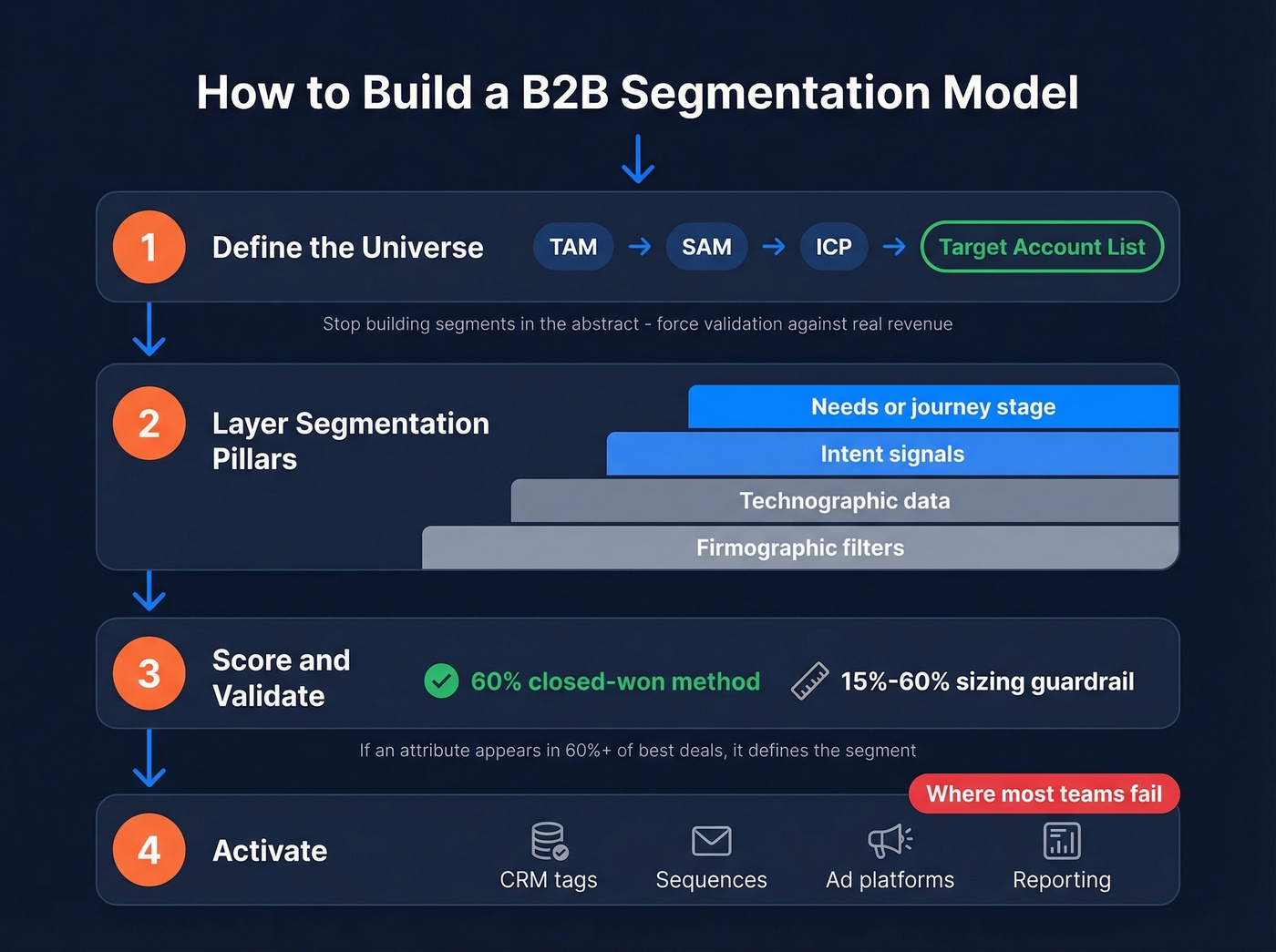 How to Build a B2B Segmentation Model

1 Define the Universe

TAM → SAM → ICP → Target Account List

Stop building segments in the abstract - force validation against real revenue

2 Layer Segmentation Pillars

Needs or journey stage

Intent signals

Technographic data

Firmographic filters

3 Score and Validate

60% closed-won method

15%-60% sizing guardrail

If an attribute appears in 60%+ of best deals, it defines the segment

Where most teams fail

4 Activate

CRM tags

Sequences

Ad platforms

Reporting